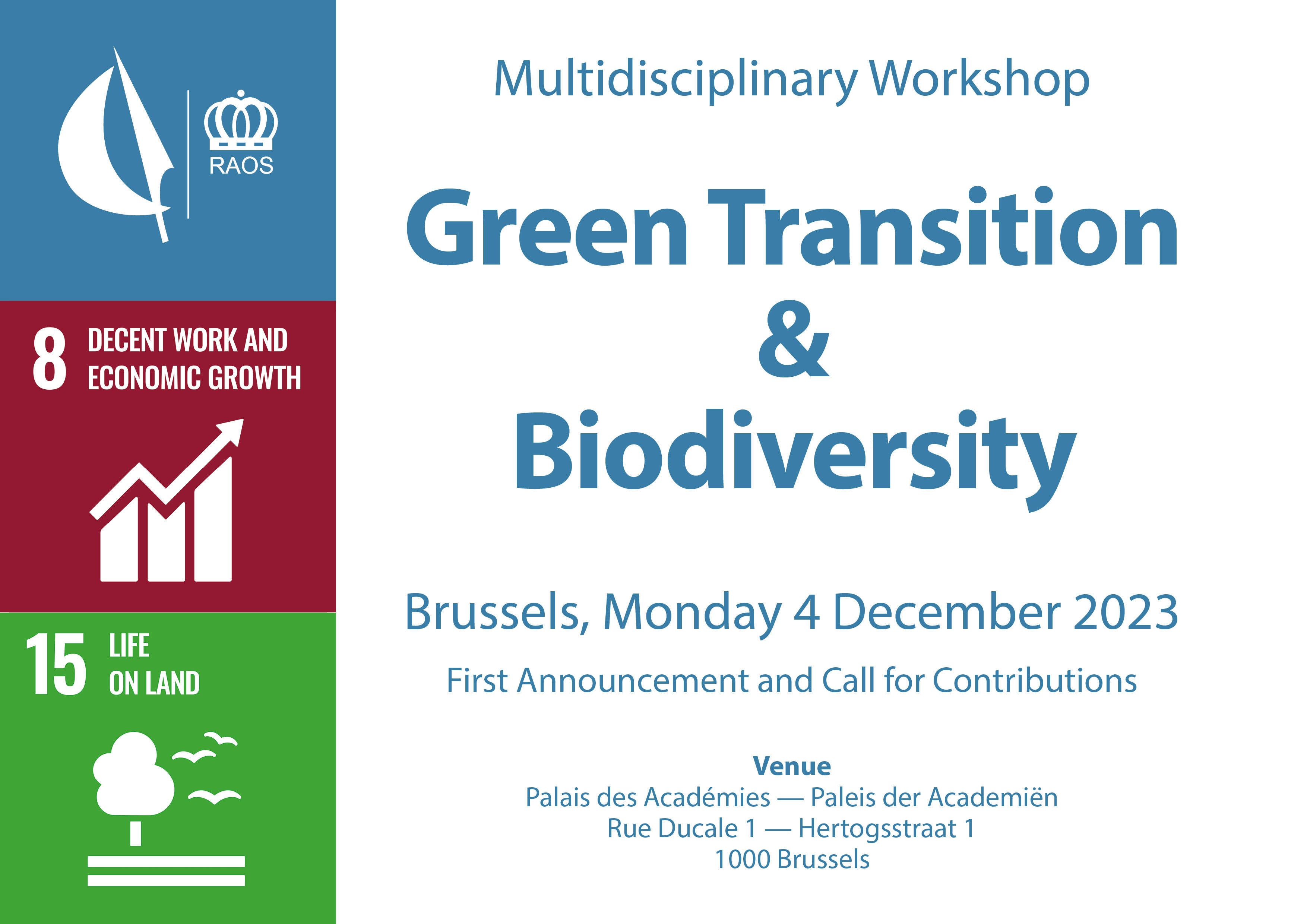 RAOS

8 DECENT WORK AND ECONOMIC GROWTH

15 LIFE ON LAND

Multidisciplinary Workshop

Green Transition
&
Biodiversity

Brussels, Monday 4 December 2023

First Announcement and Call for Contributions

Venue
Palais des Académies — Paleis der Academiën
Rue Ducale 1 — Hertogsstraat 1
1000 Brussels